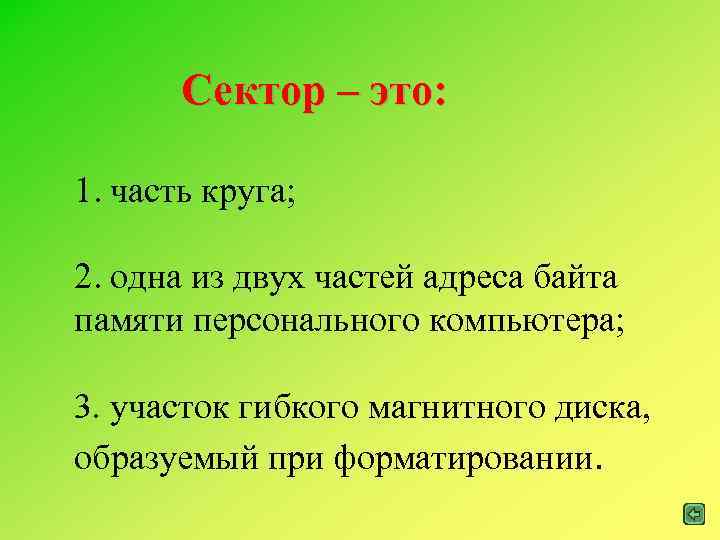 Сектор – это:

1. часть круга;

2. одна из двух частей адреса байта памяти персонального компьютера;

3. участок гибкого магнитного диска, образуемый при форматировании.